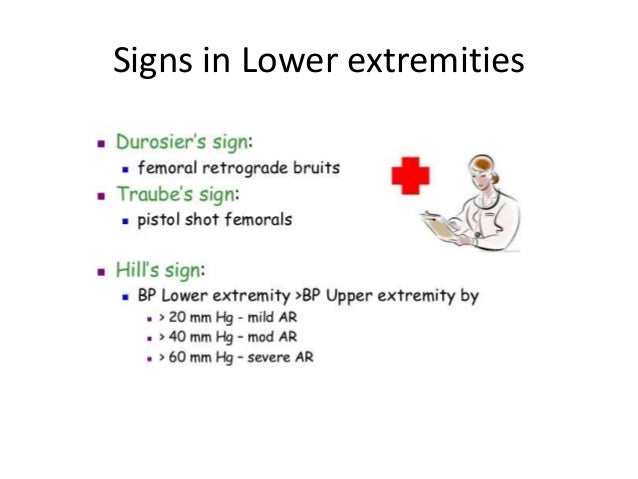 Signs in Lower extremities

- Durosier's sign:
  - femoral retrograde bruits
- Traube's sign:
  - pistol shot femorals
- Hill's sign:
  - BP Lower extremity >BP Upper extremity by
    - > 20 mm Hg - mild AR
    - > 40 mm Hg – mod AR
    - > 60 mm Hg – severe AR